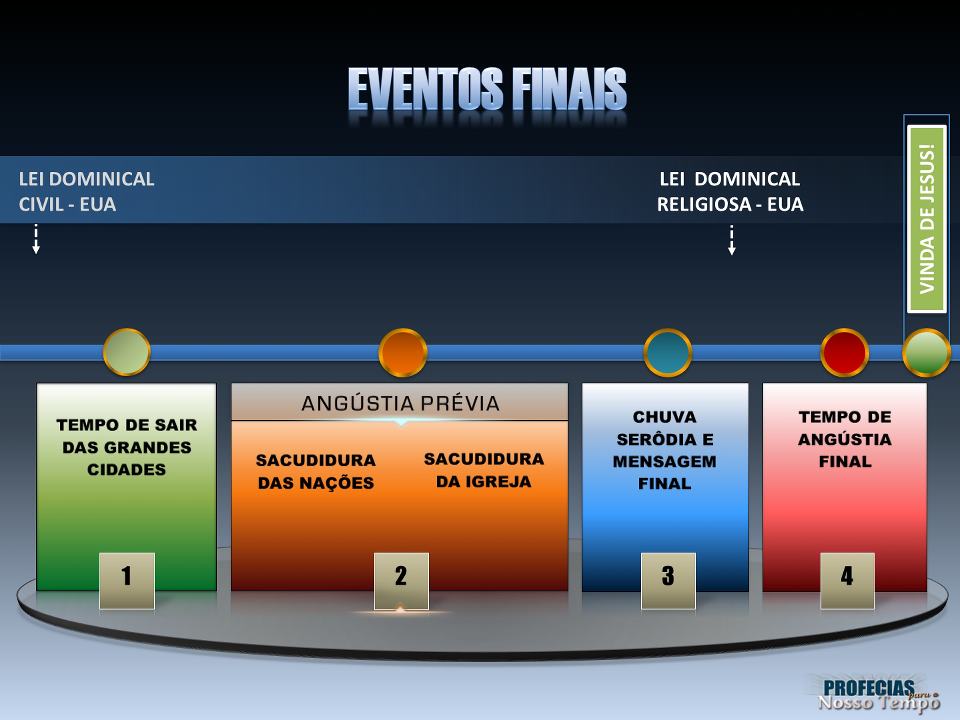 EVENTOS FINAIS

LEI DOMINICAL CIVIL - EUA

LEI DOMINICAL RELIGIOSA - EUA

VINDA DE JESUS!

TEMPO DE SAIR DAS GRANDES CIDADES

1

ANGÚSTIA PRÉVIA

SACUDIDURA DAS NAÇÕES

SACUDIDURA DA IGREJA

2

CHUVA SERÔDIA E MENSAGEM FINAL

3

TEMPO DE ANGÚSTIA FINAL

4

PROFECIAS para o Nosso Tempo